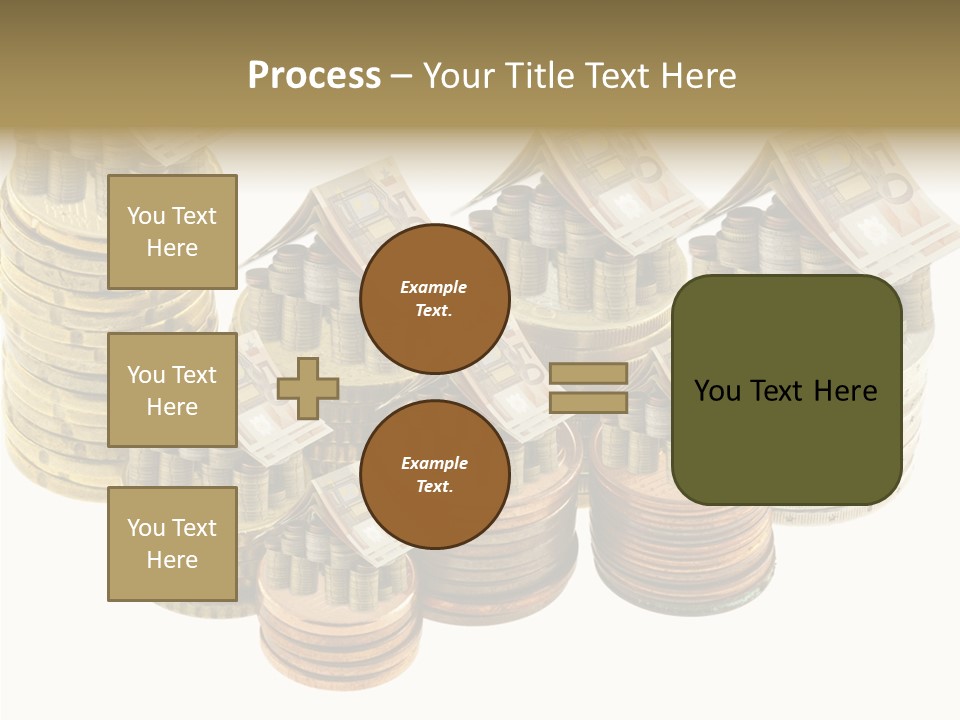 Process – Your Title Text Here

You Text Here

You Text Here

You Text Here

Example Text.

Example Text.

You Text Here